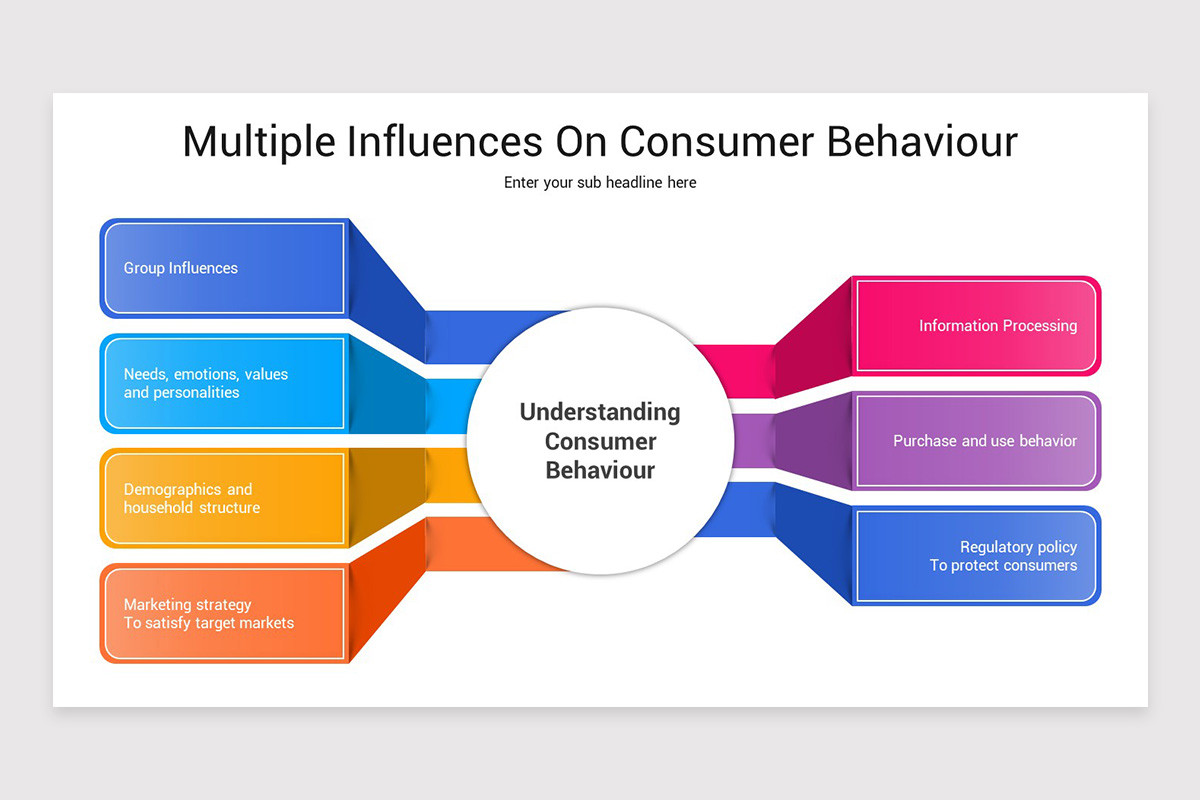 Multiple Influences On Consumer Behaviour

Enter your sub headline here

Group Influences

Needs, emotions, values and personalities

Demographics and household structure

Marketing strategy
To satisfy target markets

Understanding Consumer Behaviour

Information Processing

Purchase and use behavior

Regulatory policy
To protect consumers